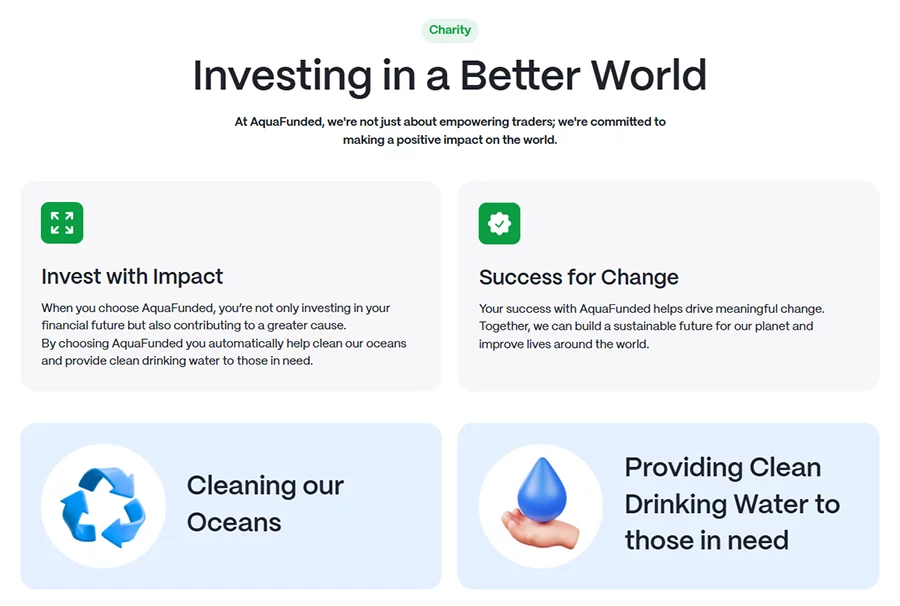 Charity

Investing in a Better World

At AquaFunded, we're not just about empowering traders; we're committed to making a positive impact on the world.

Invest with Impact

When you choose AquaFunded, you're not only investing in your financial future but also contributing to a greater cause.
By choosing AquaFunded you automatically help clean our oceans and provide clean drinking water to those in need.

Success for Change

Your success with AquaFunded helps drive meaningful change. Together, we can build a sustainable future for our planet and improve lives around the world.

Cleaning our Oceans

Providing Clean Drinking Water to those in need